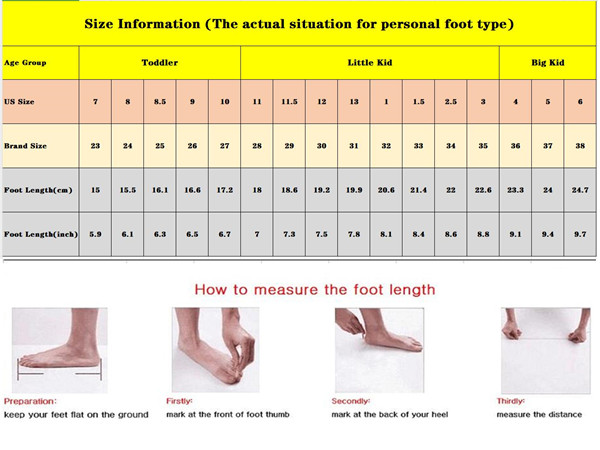 Size Information (The actual situation for personal foot type)

| Age Group | Toddler | | | | | Little Kid | | | | | | | | Big Kid | | |
|---|---|---|---|---|---|---|---|---|---|---|---|---|---|---|---|---|
| US Size | 7 | 8 | 8.5 | 9 | 10 | 11 | 11.5 | 12 | 13 | 1 | 1.5 | 2.5 | 3 | 4 | 5 | 6 |
| Brand Size | 23 | 24 | 25 | 26 | 27 | 28 | 29 | 30 | 31 | 32 | 33 | 34 | 35 | 36 | 37 | 38 |
| Foot Length(cm) | 15 | 15.5 | 16.1 | 16.6 | 17.2 | 18 | 18.6 | 19.2 | 19.9 | 20.6 | 21.4 | 22 | 22.6 | 23.3 | 24 | 24.7 |
| Foot Length(inch) | 5.9 | 6.1 | 6.3 | 6.5 | 6.7 | 7 | 7.3 | 7.5 | 7.8 | 8.1 | 8.4 | 8.6 | 8.8 | 9.1 | 9.4 | 9.7 |

How to measure the foot length

Preparation:
keep your feet flat on the ground

Firstly:
mark at the front of foot thumb

Secondly:
mark at the back of your heel

Thirdly:
measure the distance